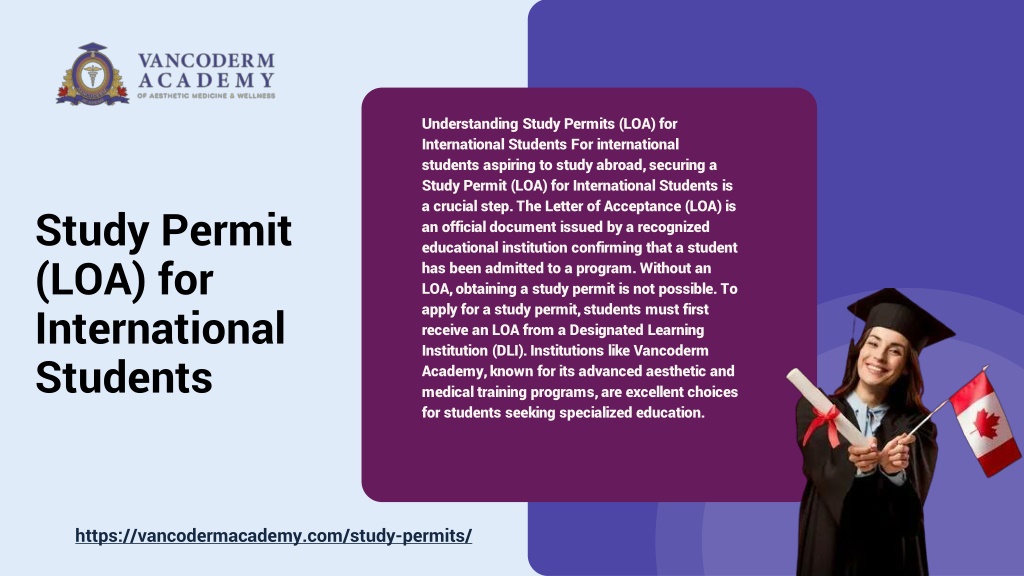 VANCODERM
ACADEMY
OF AESTHETIC MEDICINE & WELLNESS

Study Permit (LOA) for International Students

Understanding Study Permits (LOA) for International Students For international students aspiring to study abroad, securing a Study Permit (LOA) for International Students is a crucial step. The Letter of Acceptance (LOA) is an official document issued by a recognized educational institution confirming that a student has been admitted to a program. Without an LOA, obtaining a study permit is not possible. To apply for a study permit, students must first receive an LOA from a Designated Learning Institution (DLI). Institutions like Vancoderm Academy, known for its advanced aesthetic and medical training programs, are excellent choices for students seeking specialized education.

https://vancodermacademy.com/study-permits/